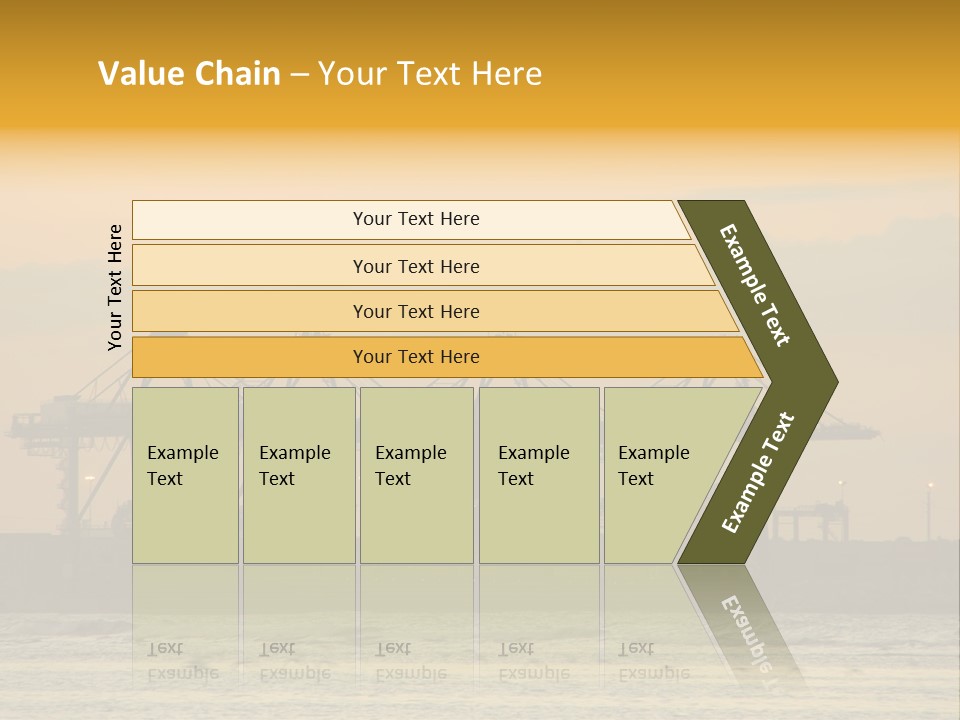 Value Chain – Your Text Here

Your Text Here

Your Text Here

Your Text Here

Your Text Here

Your Text Here

Example Text

Example Text

Example Text

Example Text

Example Text

Example Text

Example Text